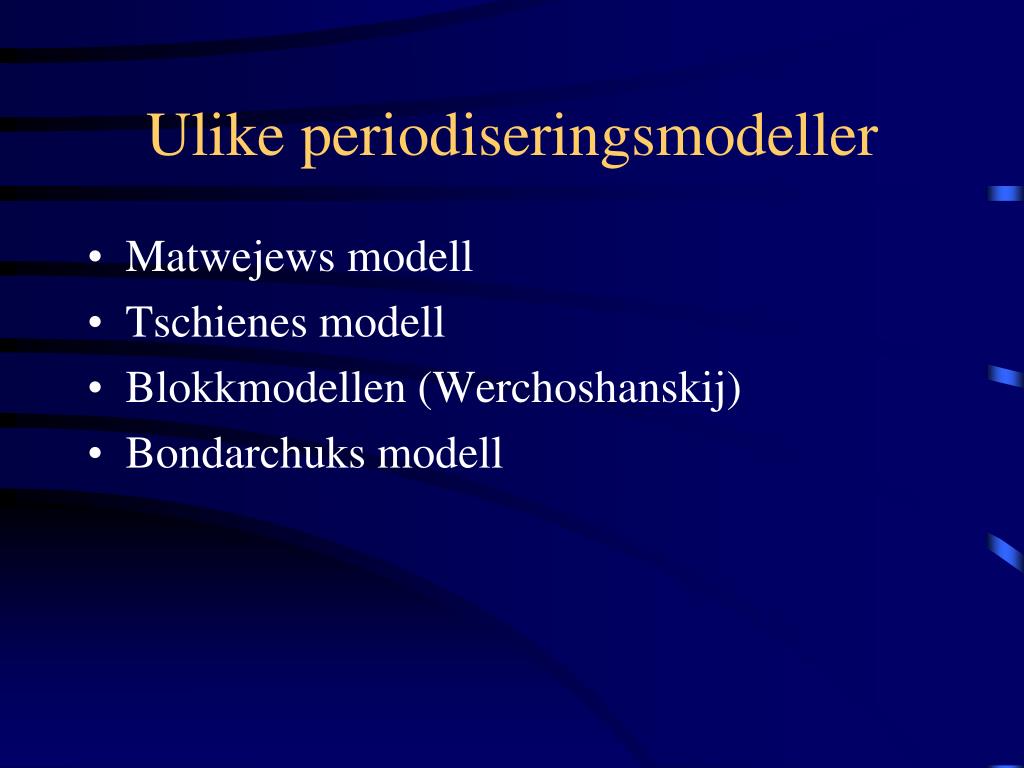 Ulike periodiseringsmodeller

• Matwejews modell
• Tschienes modell
• Blokkmodellen (Werchoshanskij)
• Bondarchuks modell